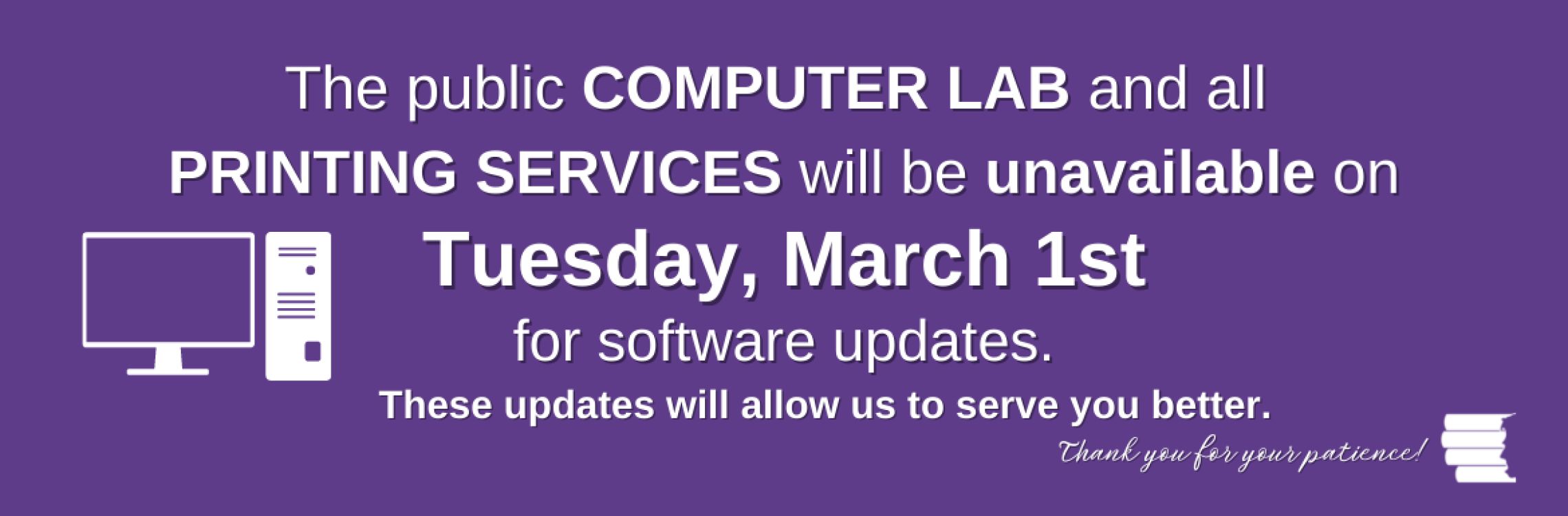 The public COMPUTER LAB and all PRINTING SERVICES will be unavailable on

Tuesday, March 1st

for software updates.

These updates will allow us to serve you better.

Thank you for your patience!